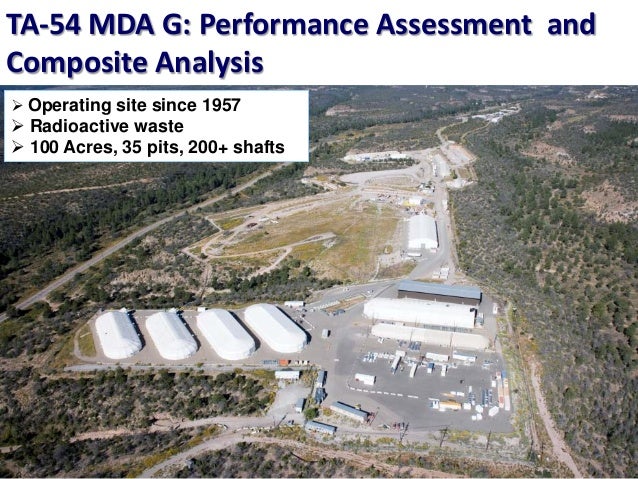 TA-54 MDA G: Performance Assessment and Composite Analysis

➢ Operating site since 1957
➢ Radioactive waste
➢ 100 Acres, 35 pits, 200+ shafts